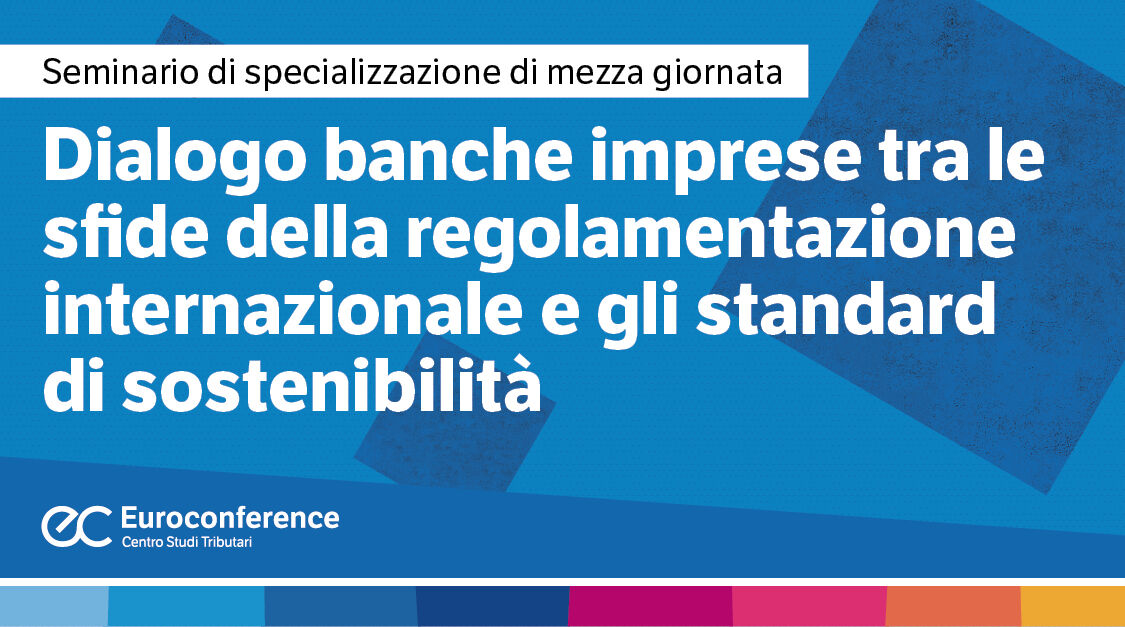 Seminario di specializzazione di mezza giornata

Dialogo banche imprese tra le sfide della regolamentazione internazionale e gli standard di sostenibilità

ec Euroconference
Centro Studi Tributari